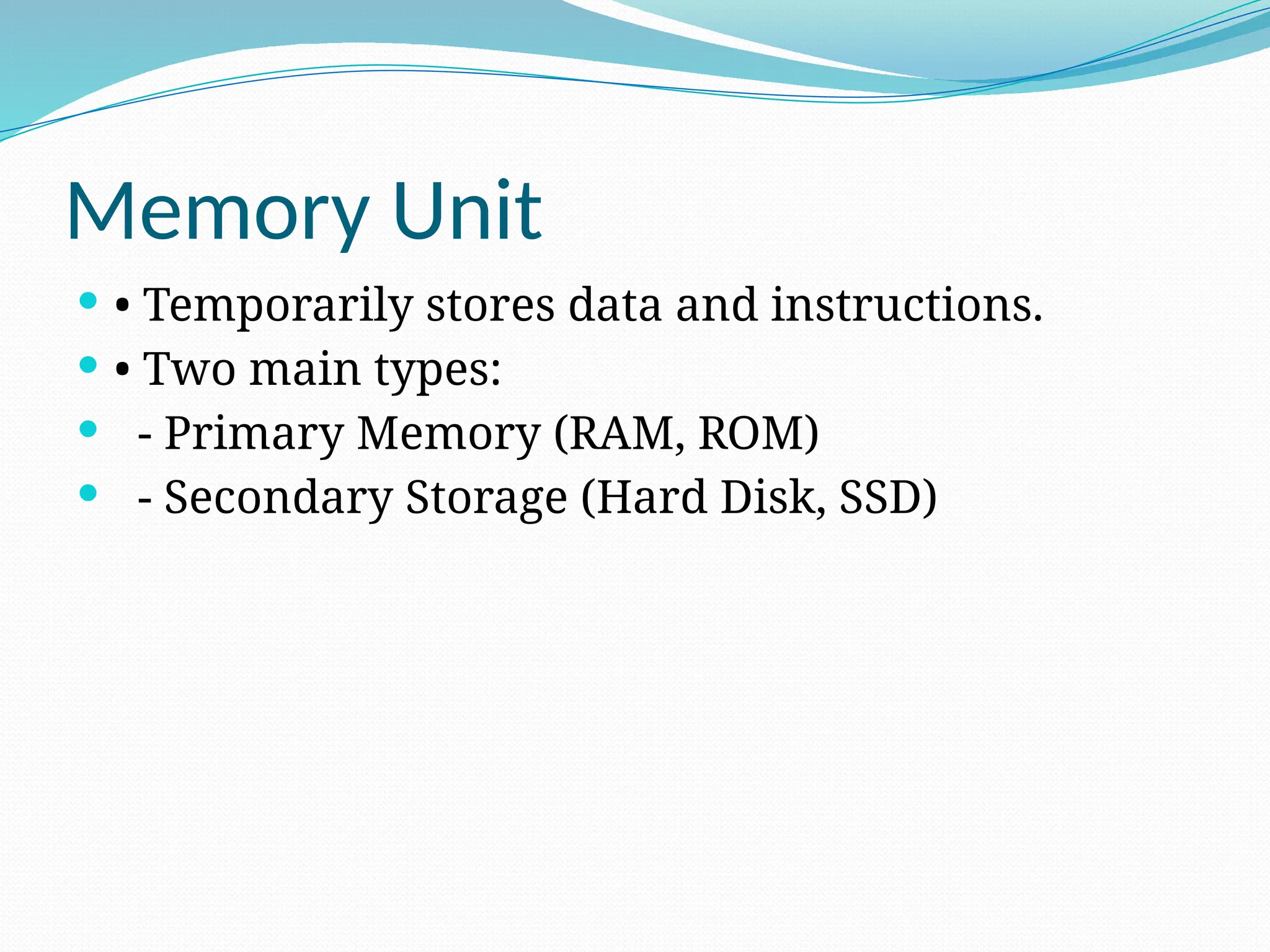 Memory Unit

• Temporarily stores data and instructions.
• Two main types:
- Primary Memory (RAM, ROM)
- Secondary Storage (Hard Disk, SSD)